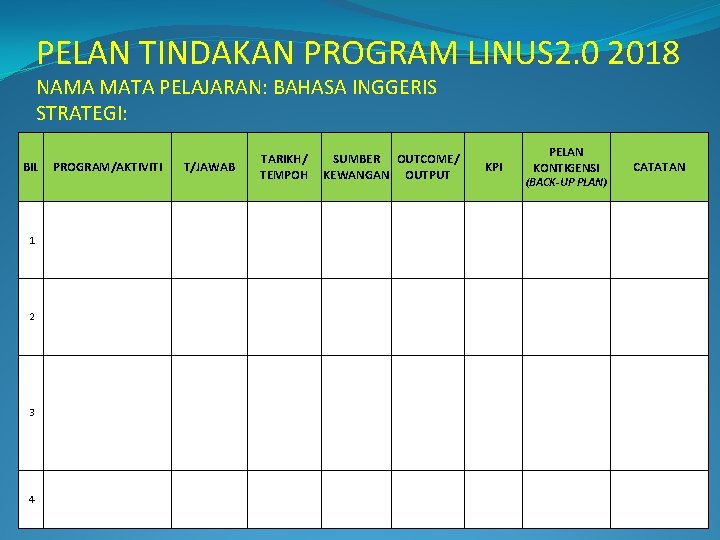 PELAN TINDAKAN PROGRAM LINUS2.0 2018
NAMA MATA PELAJARAN: BAHASA INGGERIS
STRATEGI:

| BIL | PROGRAM/AKTIVITI | T/JAWAB | TARIKH/ TEMPOH | SUMBER KEWANGAN | OUTCOME/ OUTPUT | KPI | PELAN KONTIGENSI (BACK-UP PLAN) | CATATAN |
|---|---|---|---|---|---|---|---|---|
| 1 | | | | | | | | |
| 2 | | | | | | | | |
| 3 | | | | | | | | |
| 4 | | | | | | | | |